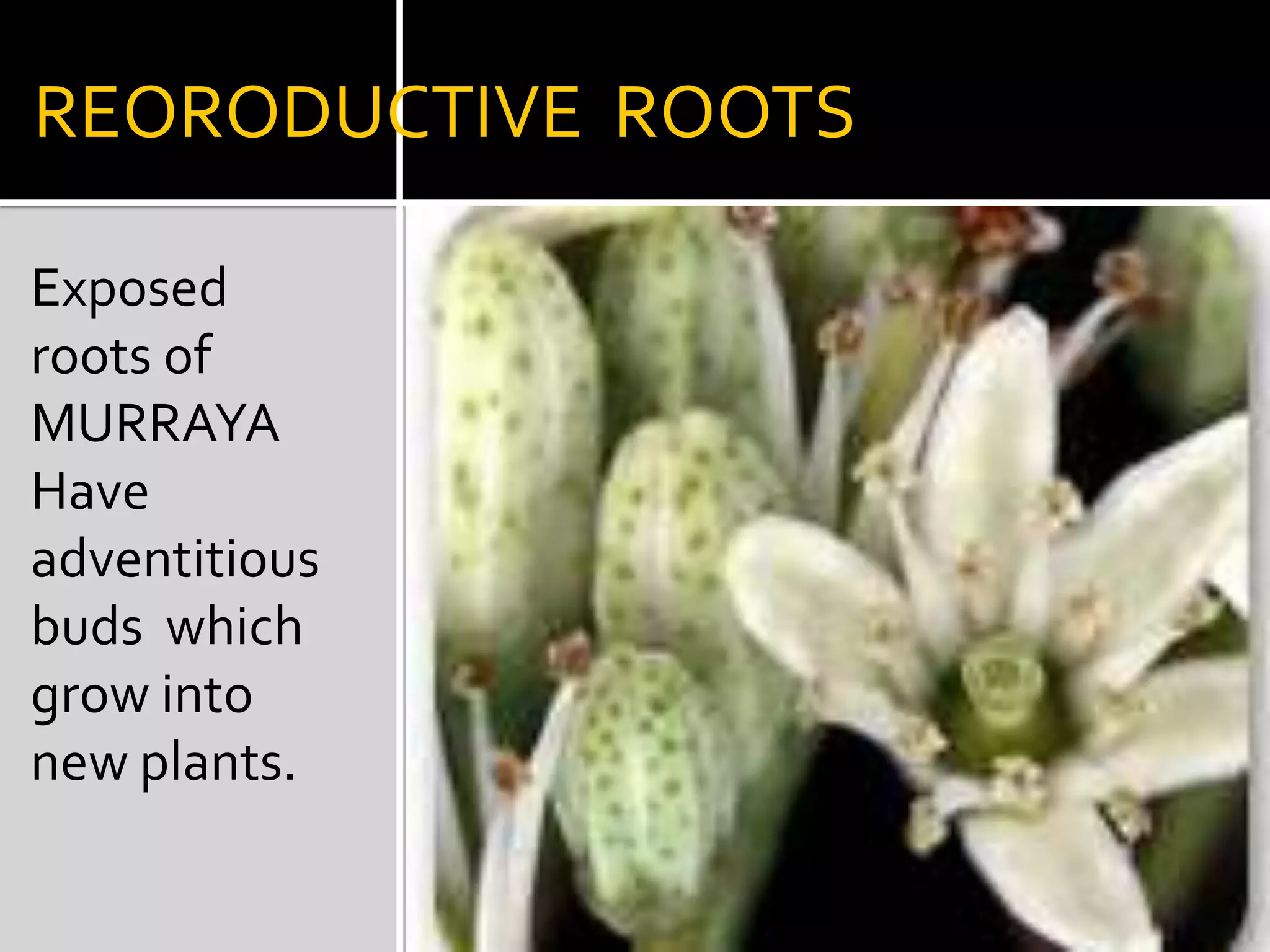 REORODUCTIVE ROOTS

Exposed roots of MURRAYA Have adventitious buds which grow into new plants.